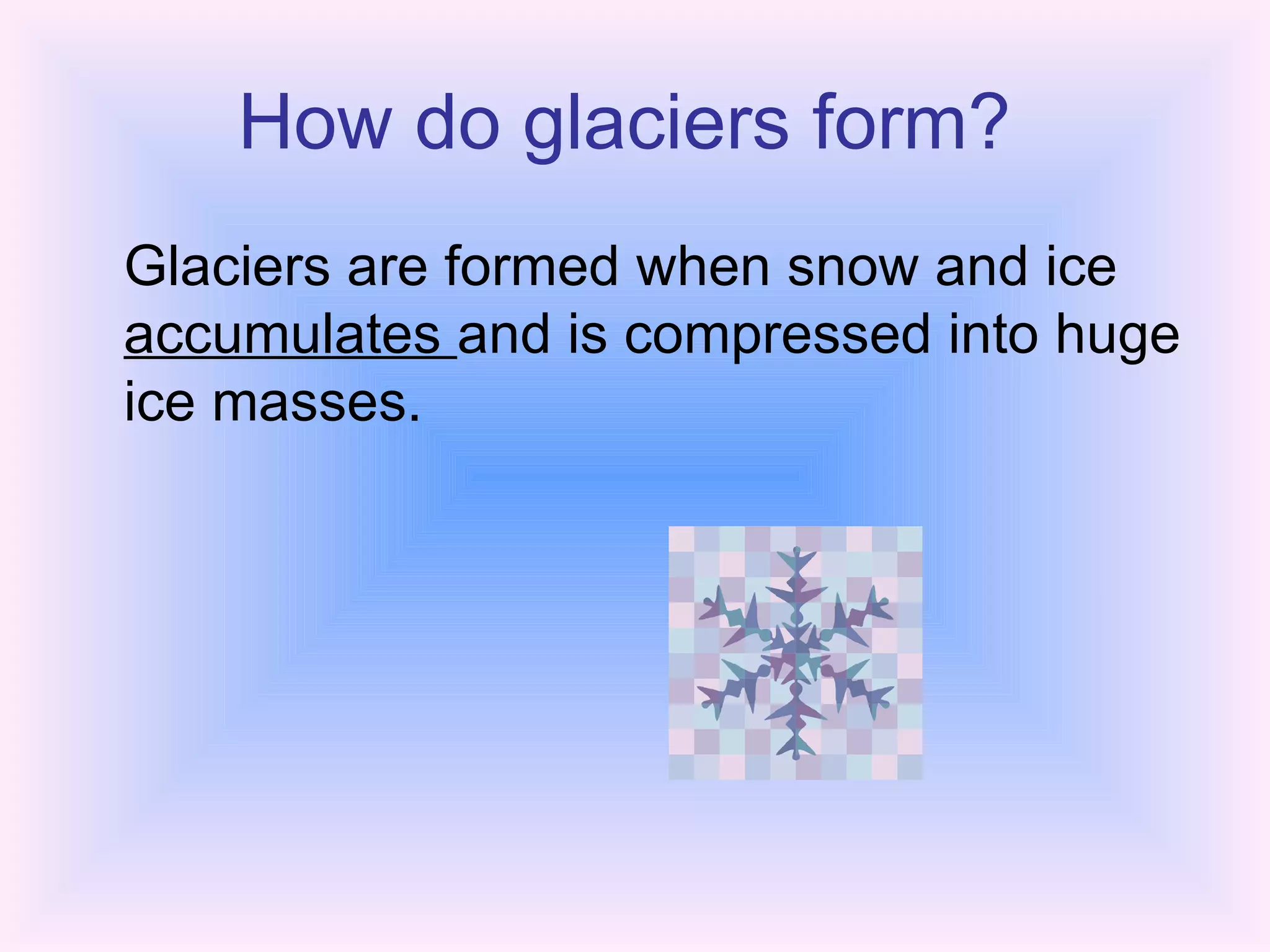 How do glaciers form?

Glaciers are formed when snow and ice accumulates and is compressed into huge ice masses.